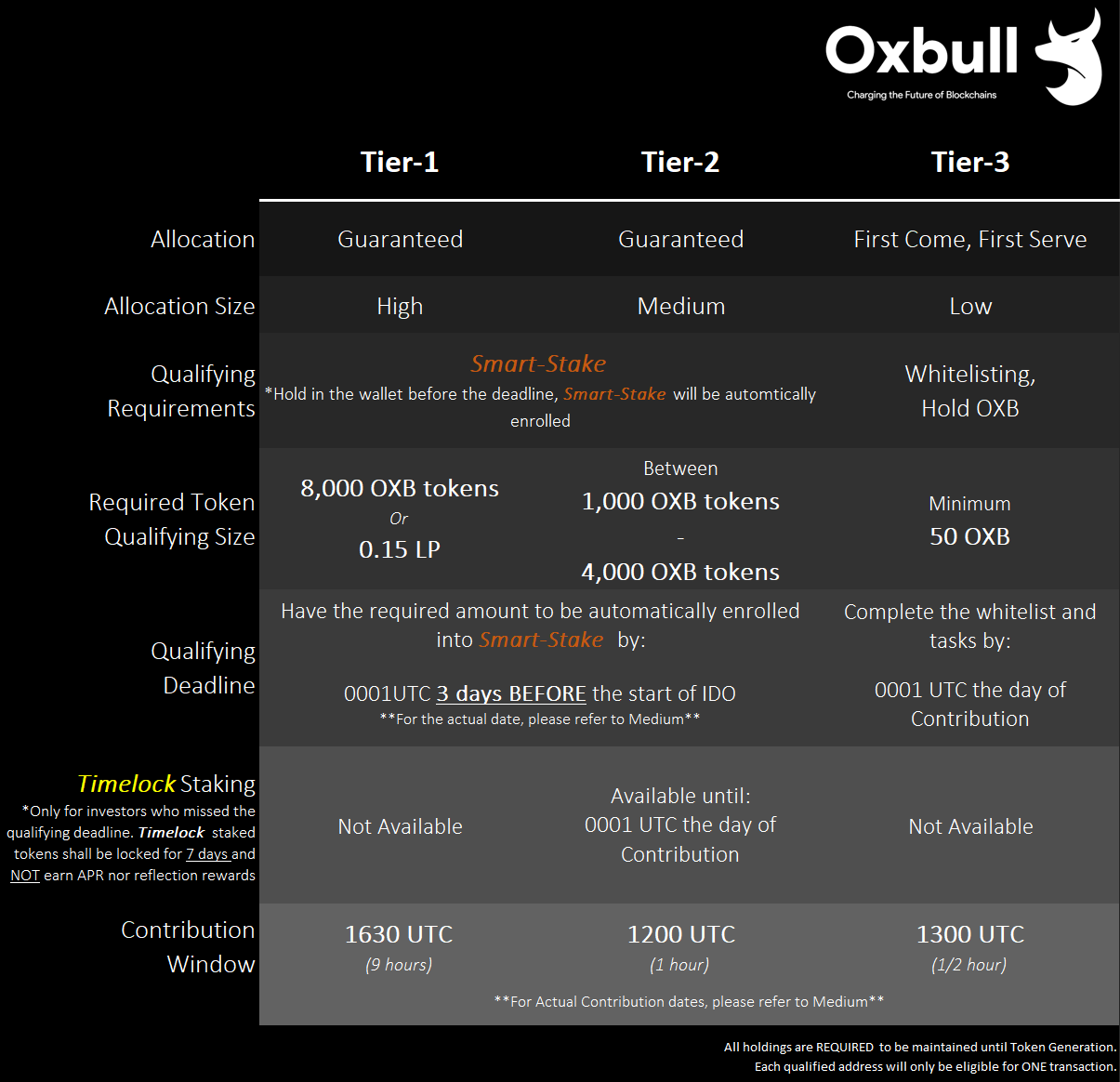 Oxbull
Charging the Future of Blockchains

| | Tier-1 | Tier-2 | Tier-3 |
|---|---|---|---|
| Allocation | Guaranteed | Guaranteed | First Come, First Serve |
| Allocation Size | High | Medium | Low |
| Qualifying Requirements | Smart-Stake *Hold in the wallet before the deadline, Smart-Stake will be automtically enrolled | | Whitelisting, Hold OXB |
| Required Token Qualifying Size | 8,000 OXB tokens Or 0.15 LP | Between 1,000 OXB tokens - 4,000 OXB tokens | Minimum 50 OXB |
| Qualifying Deadline | Have the required amount to be automatically enrolled into Smart-Stake by: 0001UTC 3 days BEFORE the start of IDO **For the actual date, please refer to Medium** | | Complete the whitelist and tasks by: 0001 UTC the day of Contribution |
| Timelock Staking *Only for investors who missed the qualifying deadline. Timelock staked tokens shall be locked for 7 days and NOT earn APR nor reflection rewards | Not Available | Available until: 0001 UTC the day of Contribution | Not Available |
| Contribution Window | 1630 UTC (9 hours) | 1200 UTC (1 hour) | 1300 UTC (1/2 hour) |

**For Actual Contribution dates, please refer to Medium**

All holdings are REQUIRED to be maintained until Token Generation.
Each qualified address will only be eligible for ONE transaction.